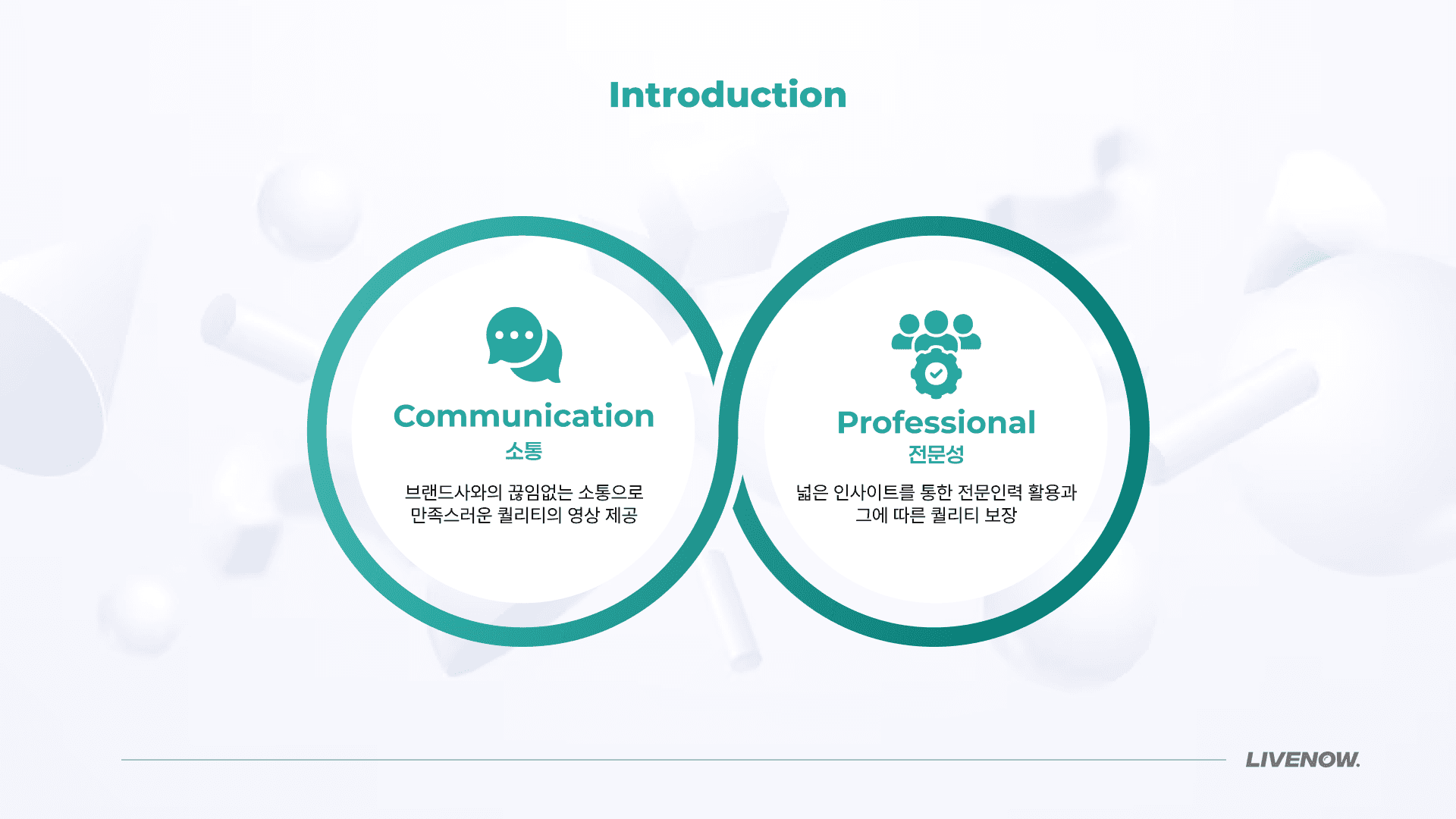 Introduction

Communication
소통
브랜드사와의 끊임없는 소통으로 만족스러운 퀄리티의 영상 제공

Professional
전문성
넓은 인사이트를 통한 전문인력 활용과 그에 따른 퀄리티 보장

LIVENOW.